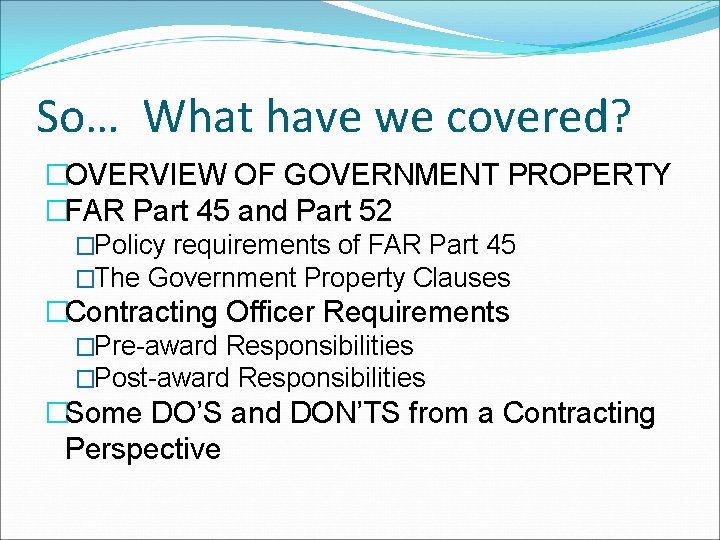 So… What have we covered?

□OVERVIEW OF GOVERNMENT PROPERTY
□FAR Part 45 and Part 52
□Policy requirements of FAR Part 45
□The Government Property Clauses
□Contracting Officer Requirements
□Pre-award Responsibilities
□Post-award Responsibilities
□Some DO'S and DON'TS from a Contracting Perspective